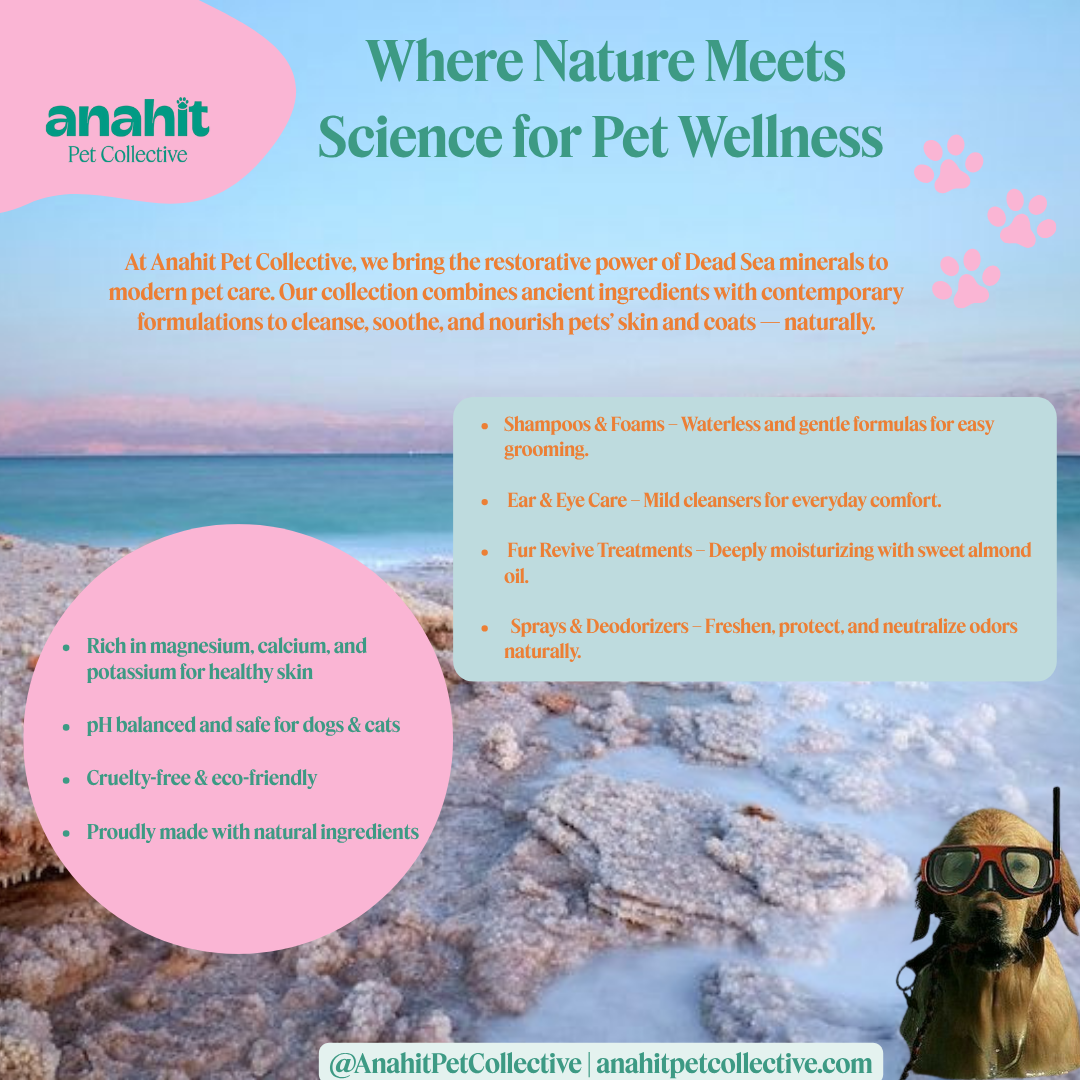 anahit
Pet Collective

Where Nature Meets Science for Pet Wellness

At Anahit Pet Collective, we bring the restorative power of Dead Sea minerals to modern pet care. Our collection combines ancient ingredients with contemporary formulations to cleanse, soothe, and nourish pets' skin and coats — naturally.

- Shampoos & Foams – Waterless and gentle formulas for easy grooming.
- Ear & Eye Care – Mild cleansers for everyday comfort.
- Fur Revive Treatments – Deeply moisturizing with sweet almond oil.
- Sprays & Deodorizers – Freshen, protect, and neutralize odors naturally.

- Rich in magnesium, calcium, and potassium for healthy skin
- pH balanced and safe for dogs & cats
- Cruelty-free & eco-friendly
- Proudly made with natural ingredients

@AnahitPetCollective | anahitpetcollective.com